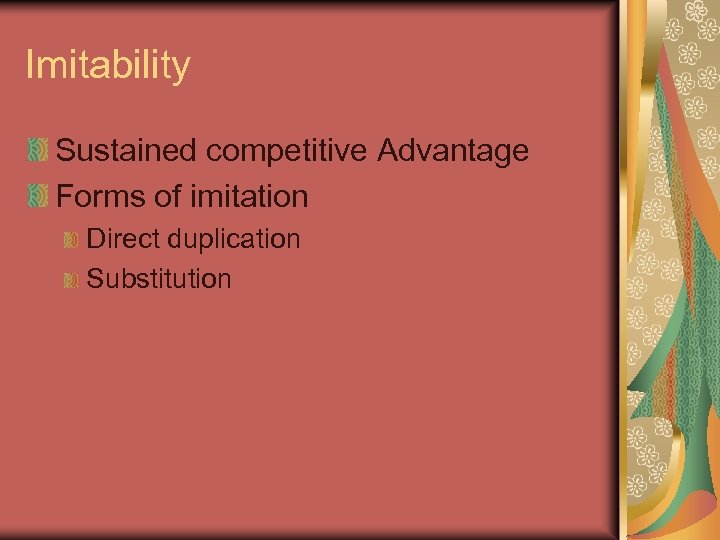 Imitability

Sustained competitive Advantage
Forms of imitation
Direct duplication
Substitution